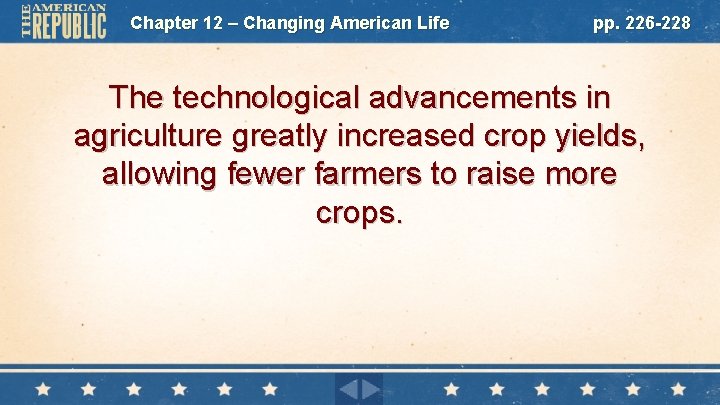 THE AMERICAN REPUBLIC

Chapter 12 – Changing American Life

pp. 226-228

The technological advancements in agriculture greatly increased crop yields, allowing fewer farmers to raise more crops.